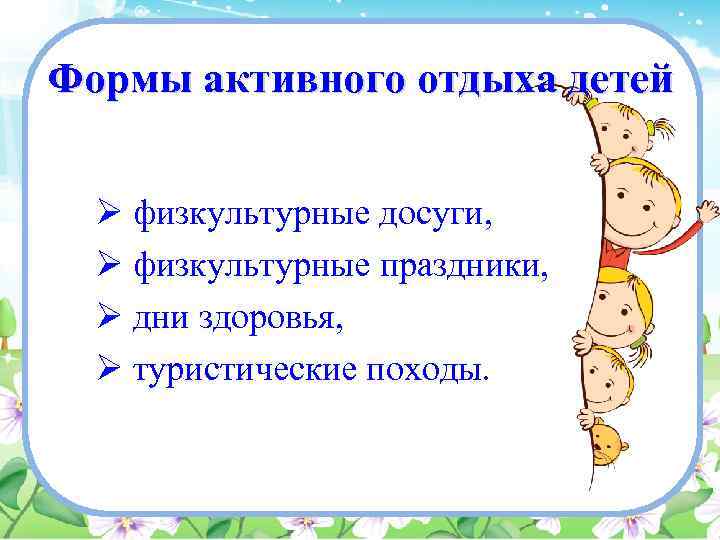 Формы активного отдыха детей

➢ физкультурные досуги,
➢ физкультурные праздники,
➢ дни здоровья,
➢ туристические походы.